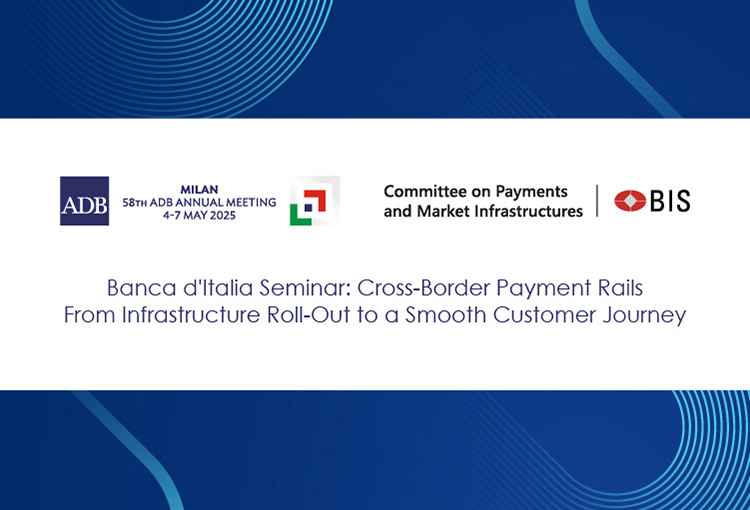 ADB

MILAN
58TH ADB ANNUAL MEETING
4-7 MAY 2025

Committee on Payments and Market Infrastructures

BIS

Banca d'Italia Seminar: Cross-Border Payment Rails
From Infrastructure Roll-Out to a Smooth Customer Journey